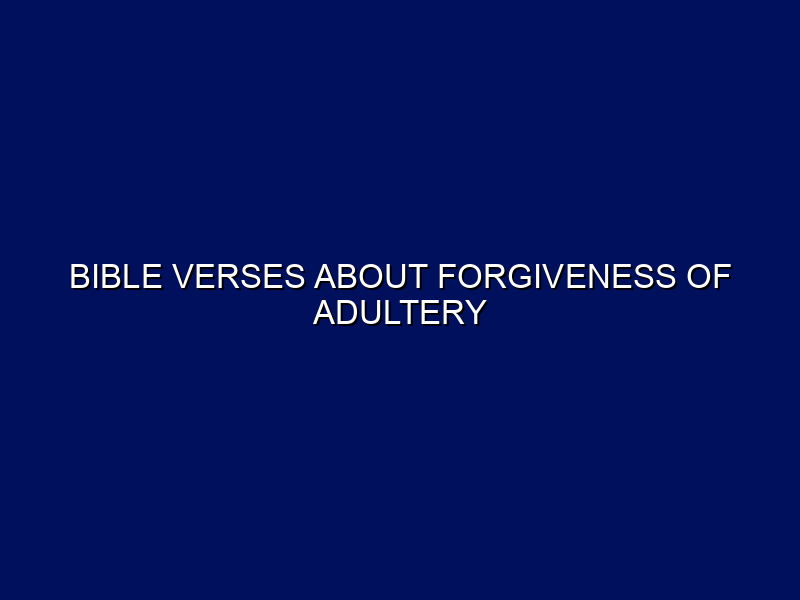 BIBLE VERSES ABOUT FORGIVENESS OF ADULTERY